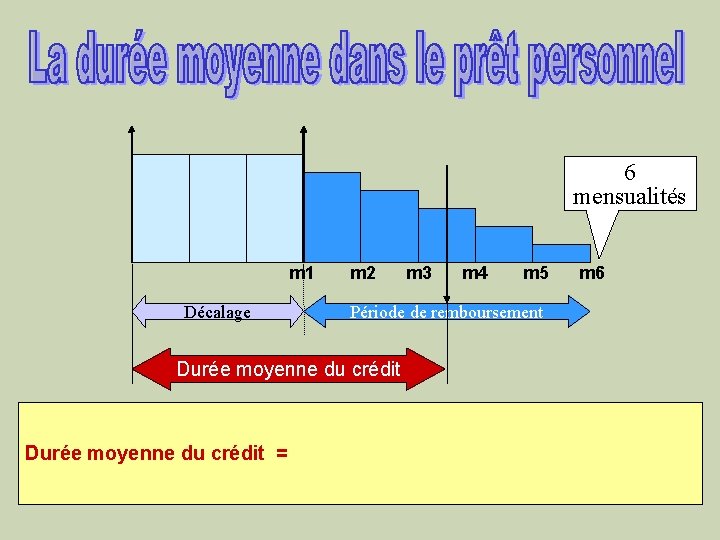 La durée moyenne dans le prêt personnel

6 mensualités

m1 m2 m3 m4 m5 m6

Décalage

Période de remboursement

Durée moyenne du crédit

Durée moyenne du crédit =